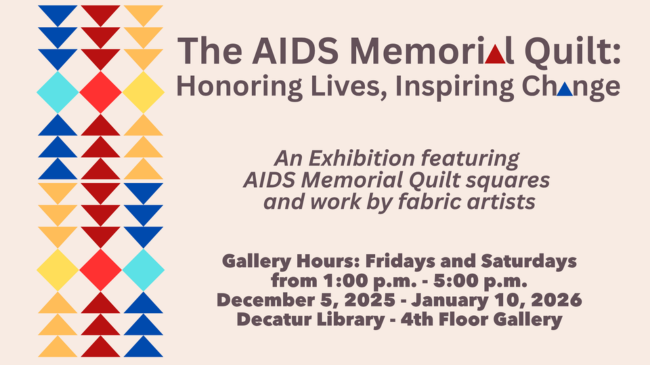 The AIDS Memorial Quilt:
Honoring Lives, Inspiring Change

An Exhibition featuring AIDS Memorial Quilt squares and work by fabric artists

Gallery Hours: Fridays and Saturdays from 1:00 p.m. - 5:00 p.m.
December 5, 2025 - January 10, 2026
Decatur Library - 4th Floor Gallery